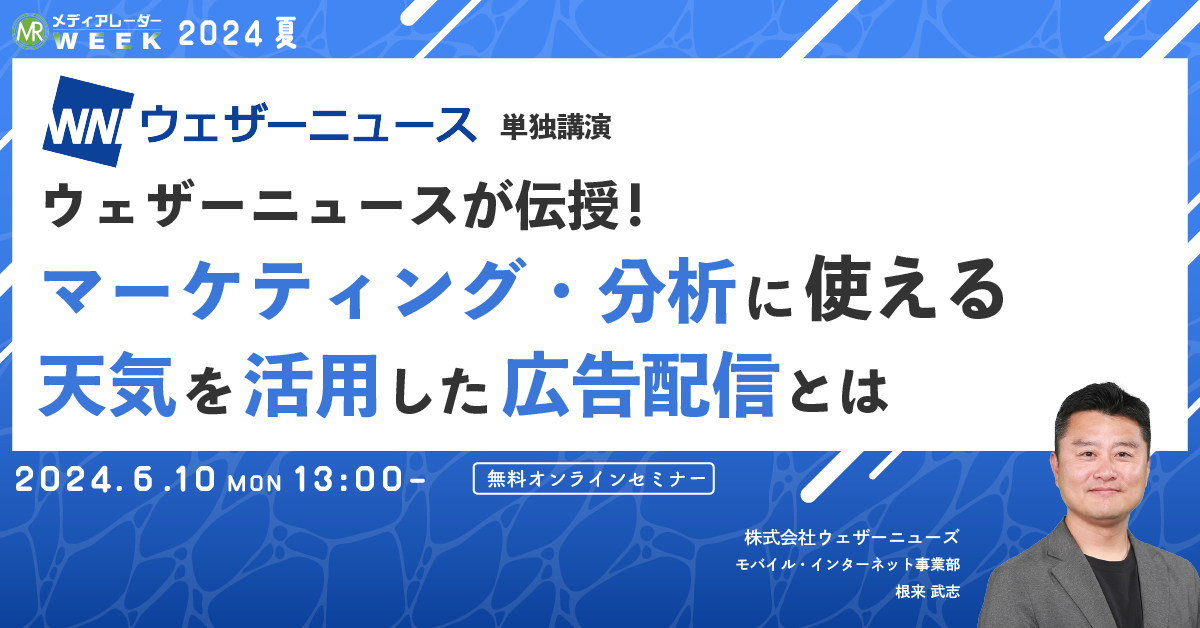 MR メディアレーダー WEEK 2024 夏

WN ウェザーニュース 単独講演

ウェザーニュースが伝授！

マーケティング・分析に使える

天気を活用した広告配信とは

2024.6.10 MON 13:00-

無料オンラインセミナー

株式会社ウェザーニューズ
モバイル・インターネット事業部
根来 武志